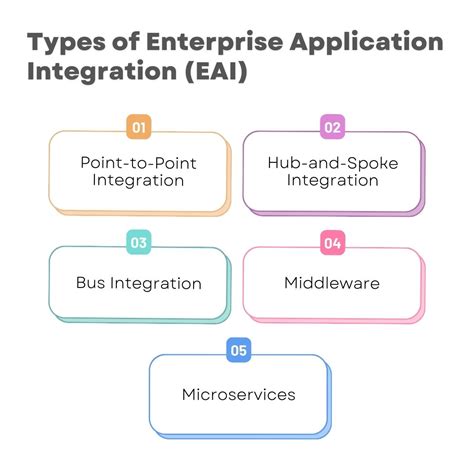 Types of Enterprise Application Integration (EAI)

01

Point-to-Point Integration

02

Hub-and-Spoke Integration

03

Bus Integration

04

Middleware

05

Microservices